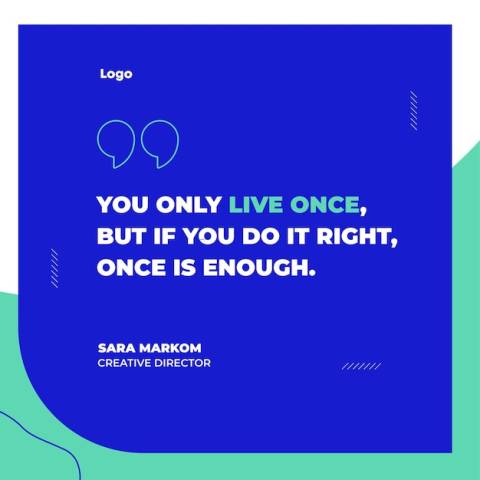 Logo

YOU ONLY LIVE ONCE, BUT IF YOU DO IT RIGHT, ONCE IS ENOUGH.

SARA MARKOM
CREATIVE DIRECTOR